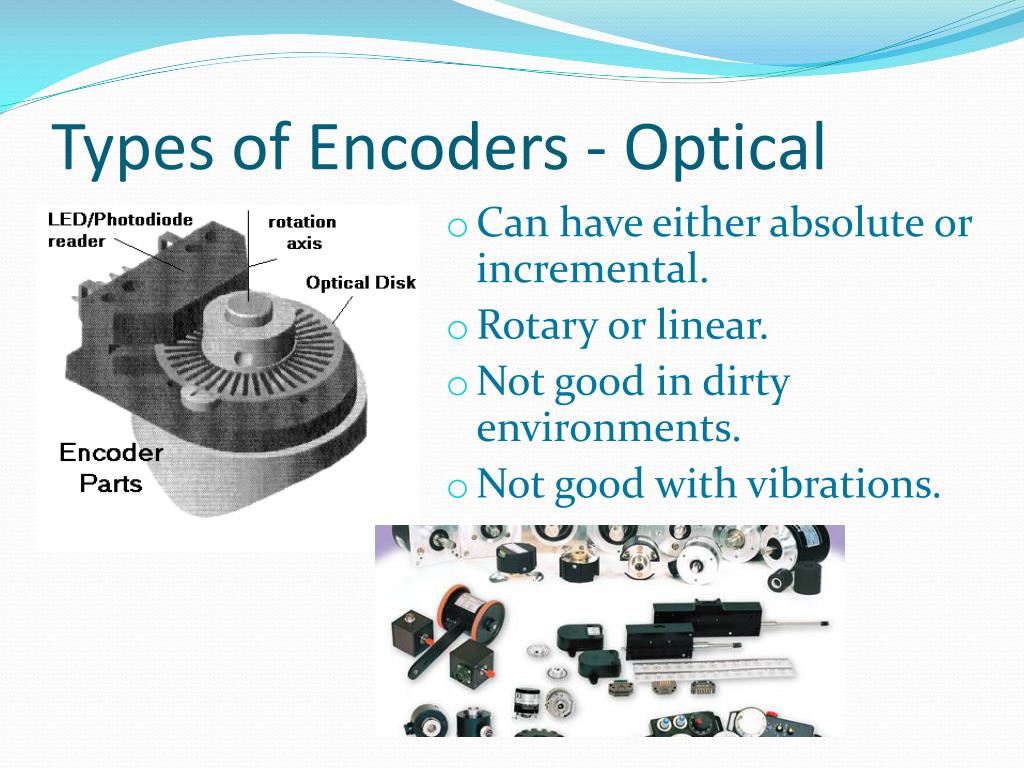 Types of Encoders - Optical

LED/Photodiode reader

rotation axis

Optical Disk

Encoder Parts

o Can have either absolute or incremental.
o Rotary or linear.
o Not good in dirty environments.
o Not good with vibrations.